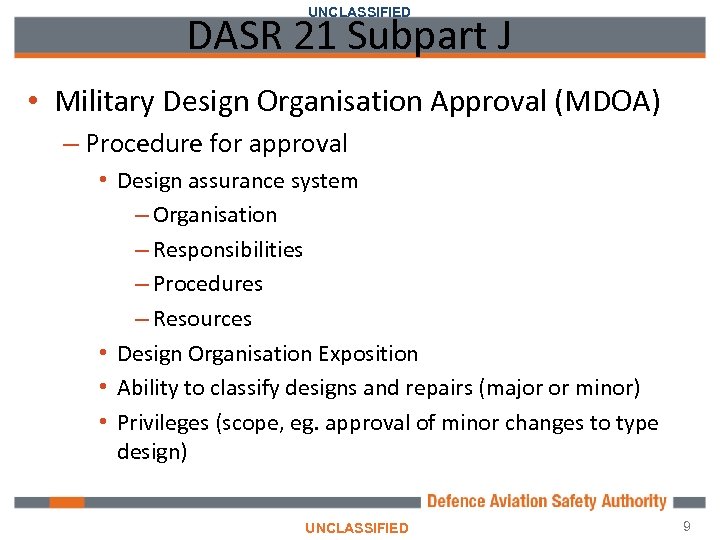 UNCLASSIFIED

DASR 21 Subpart J

• Military Design Organisation Approval (MDOA)
– Procedure for approval
• Design assurance system
– Organisation
– Responsibilities
– Procedures
– Resources
• Design Organisation Exposition
• Ability to classify designs and repairs (major or minor)
• Privileges (scope, eg. approval of minor changes to type design)

Defence Aviation Safety Authority

UNCLASSIFIED

9